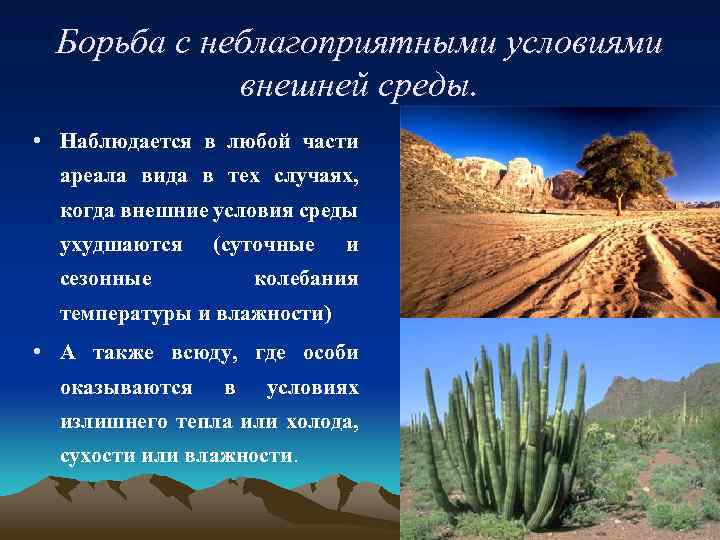 Борьба с неблагоприятными условиями внешней среды.

• Наблюдается в любой части ареала вида в тех случаях, когда внешние условия среды ухудшаются (суточные и сезонные колебания температуры и влажности)

• А также всюду, где особи оказываются в условиях излишнего тепла или холода, сухости или влажности.